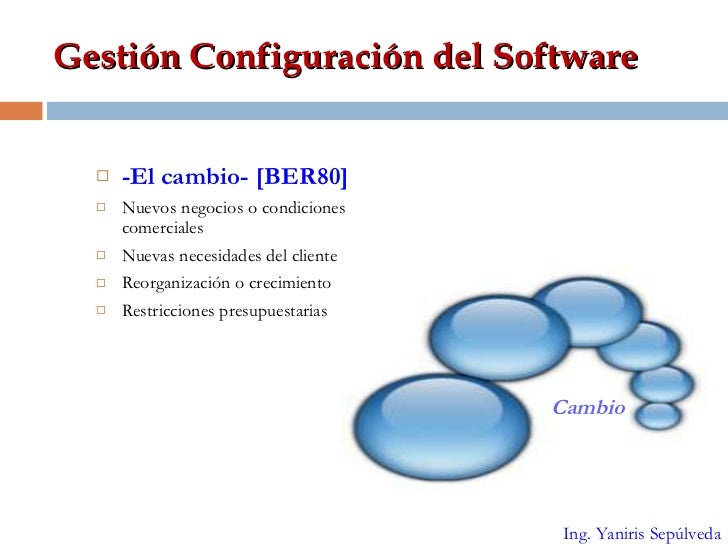 Gestión Configuración del Software

-El cambio- [BER80]

Nuevos negocios o condiciones comerciales

Nuevas necesidades del cliente

Reorganización o crecimiento

Restricciones presupuestarias

Cambio

Ing. Yaniris Sepúlveda